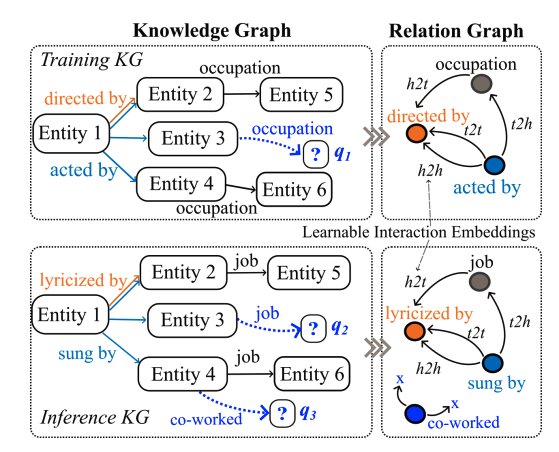 Knowledge Graph

Relation Graph

Training KG

occupation

directed by

Entity 2

Entity 5

Entity 1

Entity 3

occupation

?

$q_1$

acted by

Entity 4

Entity 6

occupation

occupation

h2t

directed by

t2t

t2h

h2h

acted by

Learnable Interaction Embeddings

lyricized by

Entity 2

job

Entity 5

Entity 1

Entity 3

job

?

$q_2$

sung by

Entity 4

job

Entity 6

Inference KG

co-worked

?

$q_3$

job

h2t

lyricized by

t2t

t2h

h2h

sung by

x

x

co-worked